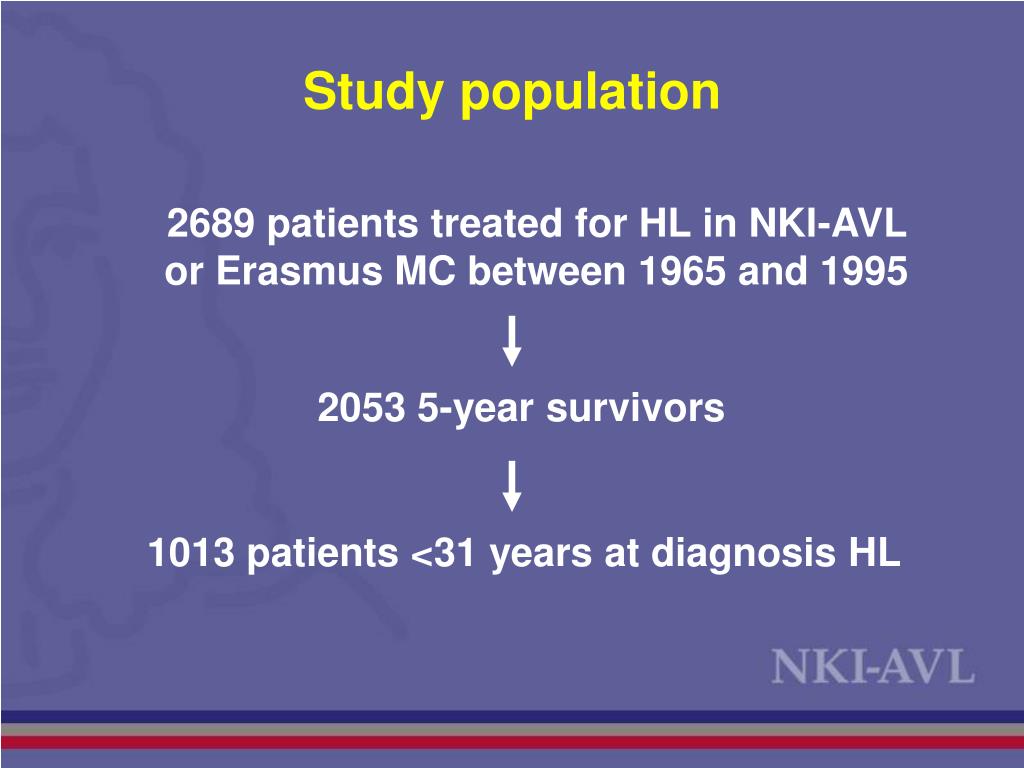 Study population

2689 patients treated for HL in NKI-AVL or Erasmus MC between 1965 and 1995

2053 5-year survivors

1013 patients <31 years at diagnosis HL

NKI-AVL